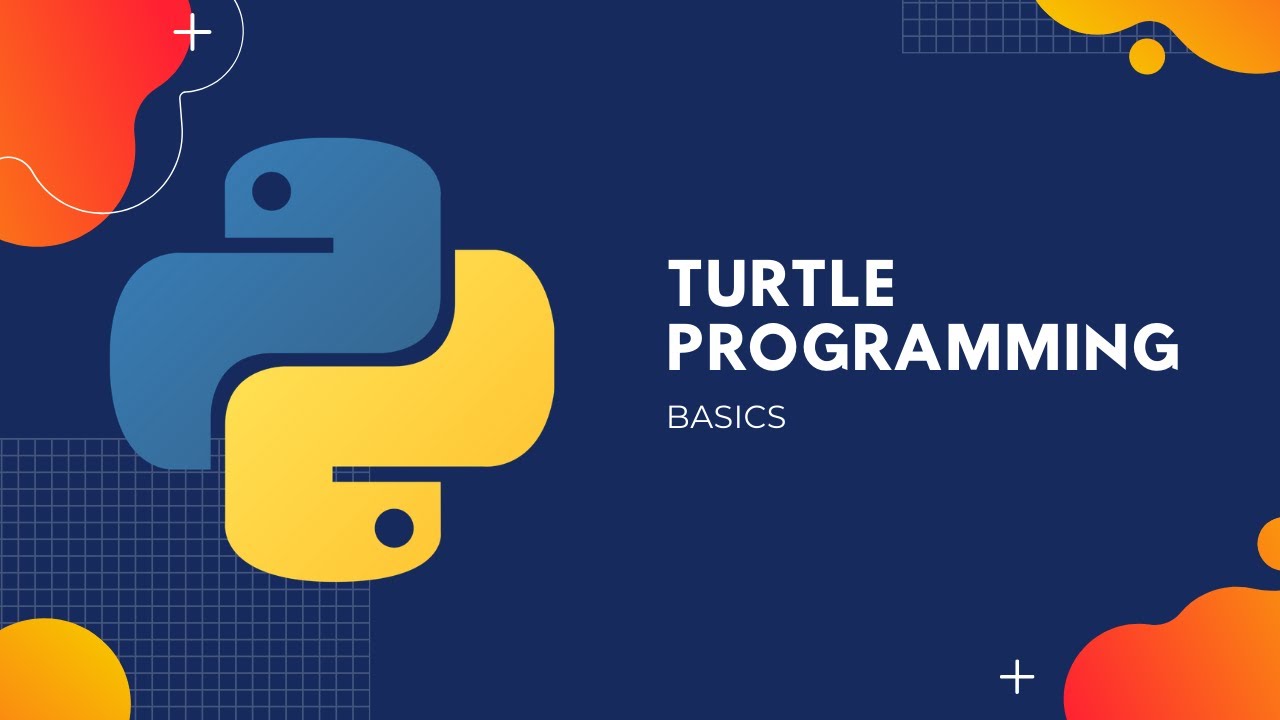 TURTLE PROGRAMMING

BASICS